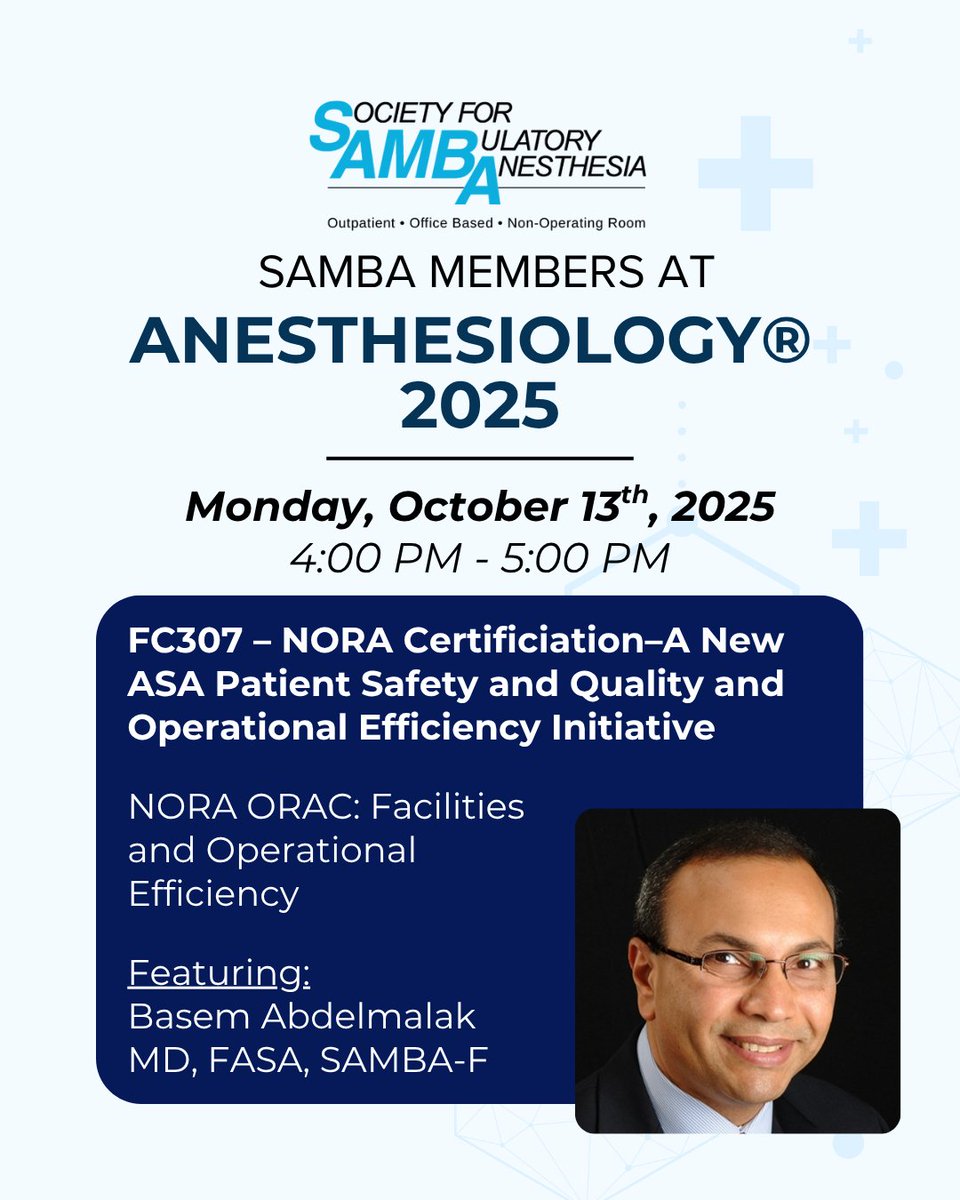 SOCIETY FOR AMBULATORY ANESTHESIA
SAMBA
Outpatient • Office Based • Non-Operating Room

SAMBA MEMBERS AT
ANESTHESIOLOGY® 2025

Monday, October 13$^{th}$, 2025
4:00 PM - 5:00 PM

FC307 – NORA Certificiation–A New ASA Patient Safety and Quality and Operational Efficiency Initiative

NORA ORAC: Facilities and Operational Efficiency

Featuring:
Basem Abdelmalak MD, FASA, SAMBA-F